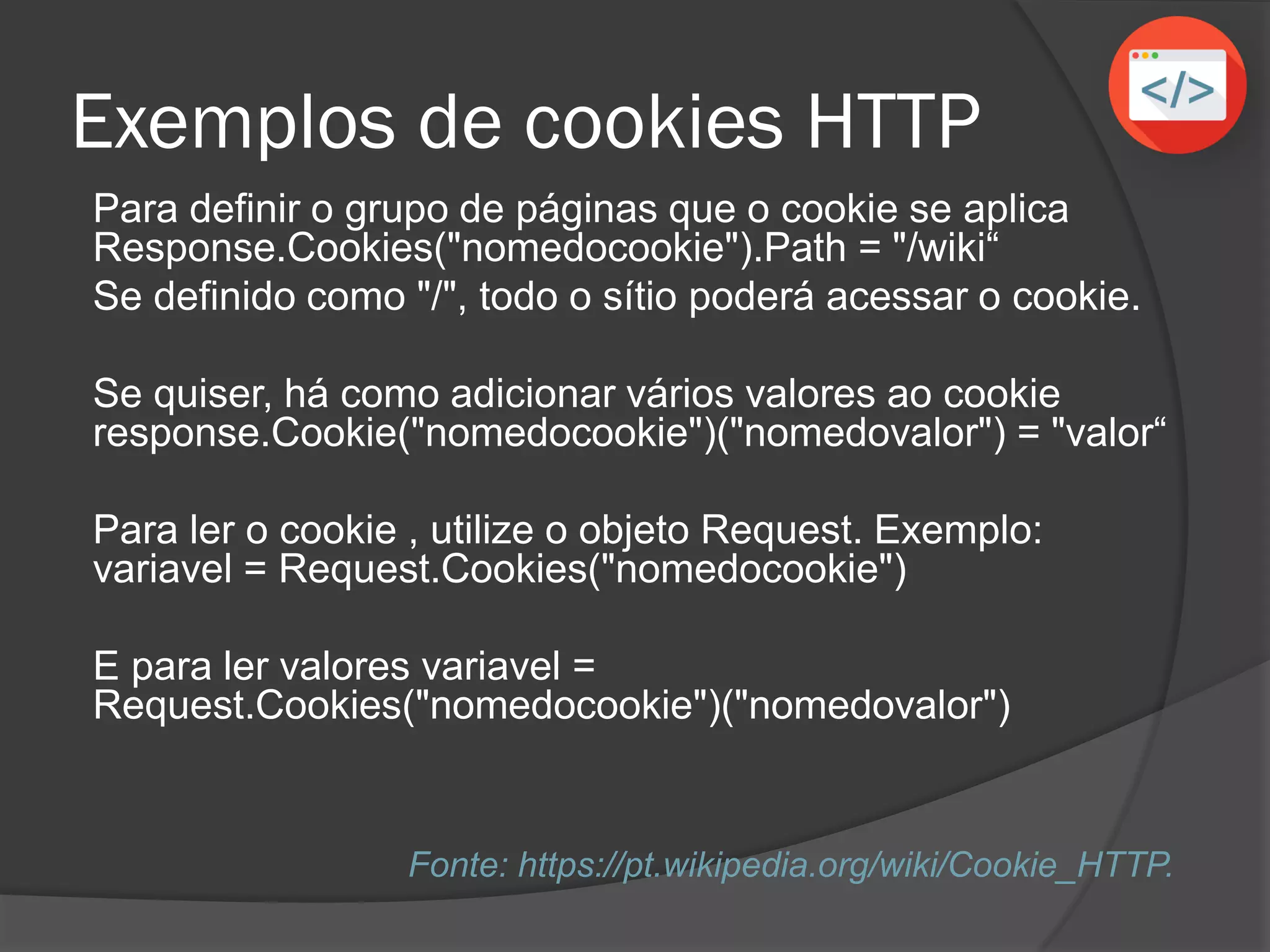 </>

Exemplos de cookies HTTP

Para definir o grupo de páginas que o cookie se aplica Response.Cookies("nomedocookie").Path = "/wiki“
Se definido como "/", todo o sítio poderá acessar o cookie.

Se quiser, há como adicionar vários valores ao cookie response.Cookie("nomedocookie")("nomedovalor") = "valor“

Para ler o cookie , utilize o objeto Request. Exemplo: variavel = Request.Cookies("nomedocookie")

E para ler valores variavel = Request.Cookies("nomedocookie")("nomedovalor")

Fonte: https://pt.wikipedia.org/wiki/Cookie_HTTP.